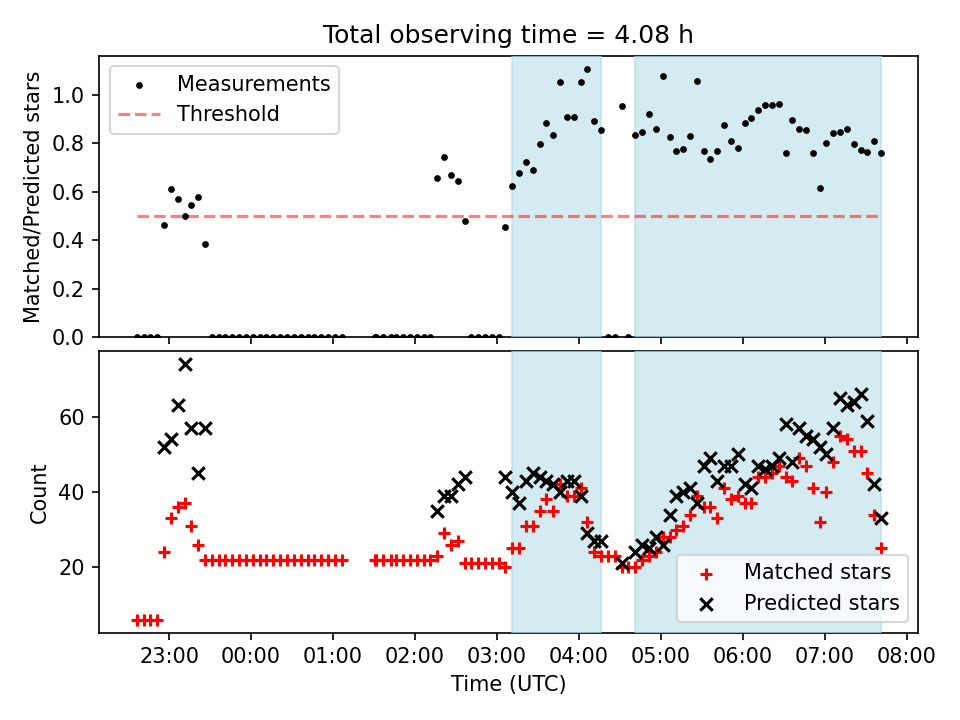 Total observing time = 4.08 h

Measurements
Threshold

Matched/Predicted stars

1.0
0.8
0.6
0.4
0.2
0.0

Count

60
40
20

Matched stars
Predicted stars

23:00
00:00
01:00
02:00
03:00
04:00
05:00
06:00
07:00
08:00

Time (UTC)